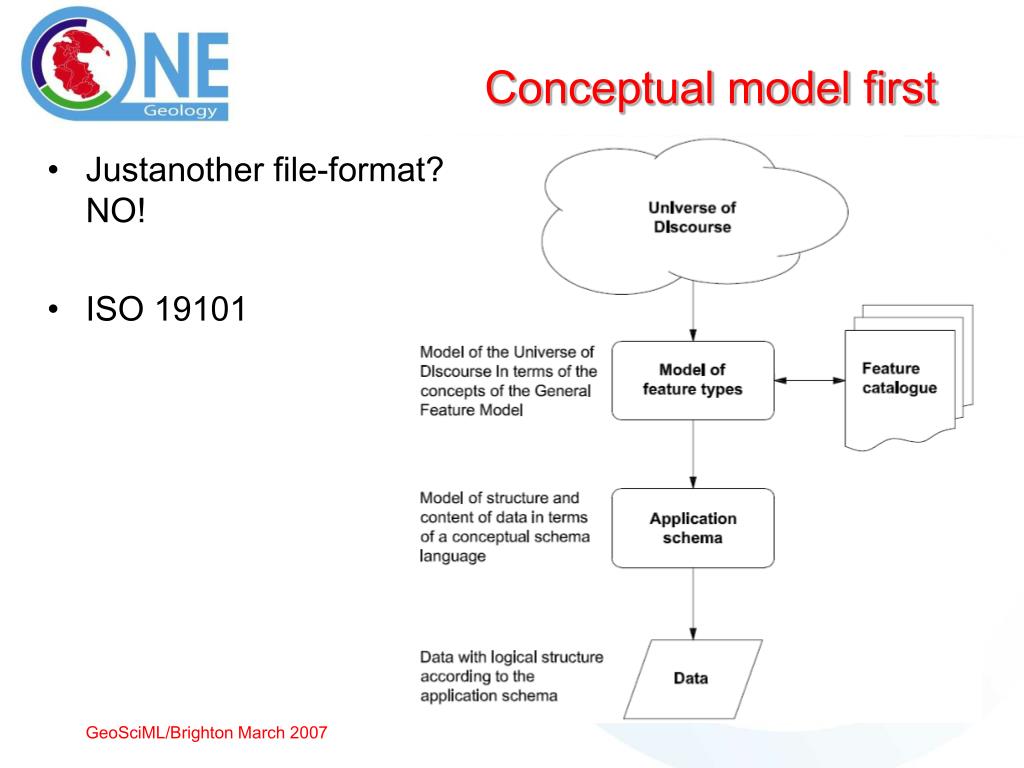 ONE Geology

Conceptual model first

• Justanother file-format? NO!

• ISO 19101

Universe of Discourse

Model of the Universe of Discourse in terms of the concepts of the General Feature Model

Model of feature types

Feature catalogue

Model of structure and content of data in terms of a conceptual schema language

Application schema

Data with logical structure according to the application schema

Data

GeoSciML/Brighton March 2007